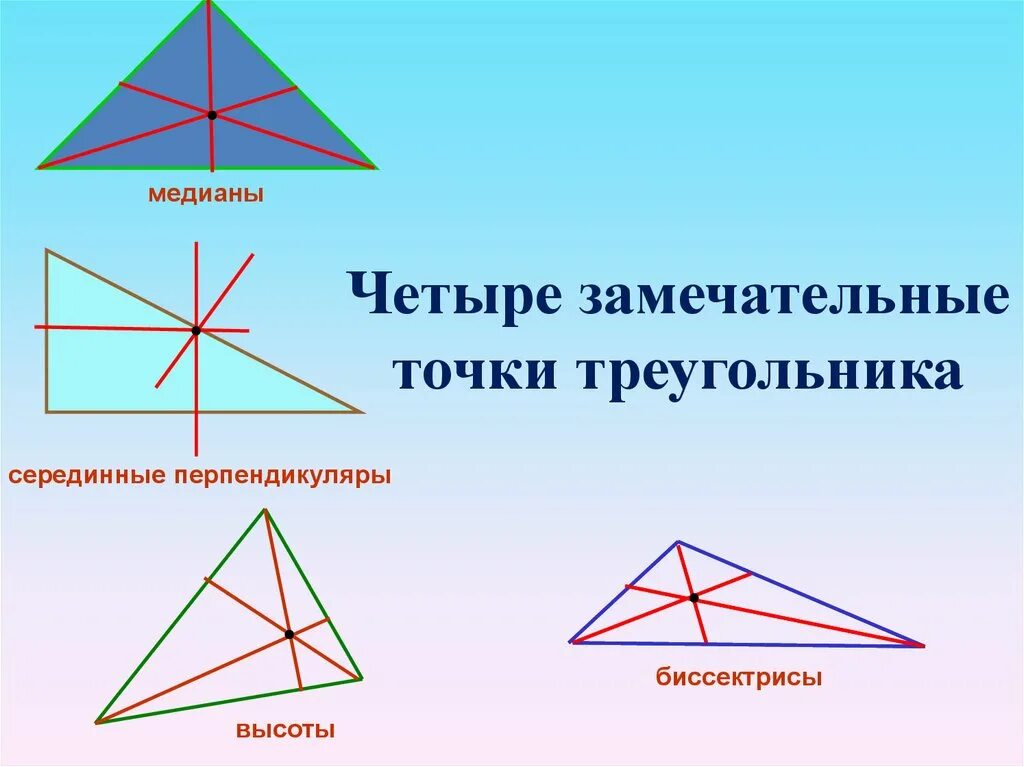 медианы

Четыре замечательные точки треугольника

серединные перпендикуляры

высоты

биссектрисы